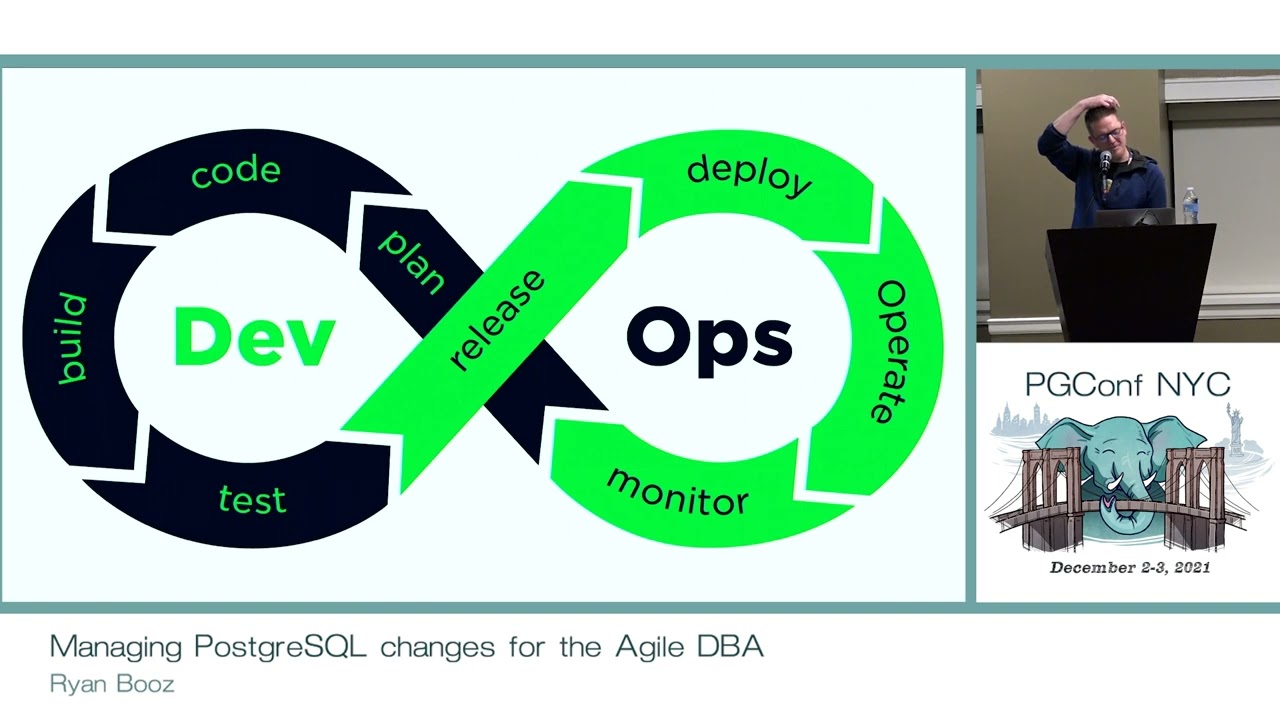 code
plan
build
Dev
test
release
deploy
Ops
Operate
monitor

PGConf NYC
December 2-3, 2021

Managing PostgreSQL changes for the Agile DBA
Ryan Booz